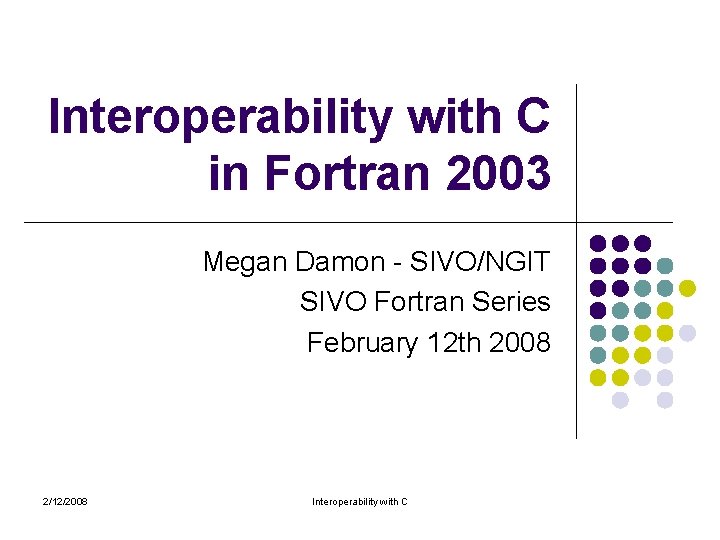 Interoperability with C in Fortran 2003

Megan Damon - SIVO/NGIT
SIVO Fortran Series
February 12th 2008

2/12/2008

Interoperability with C